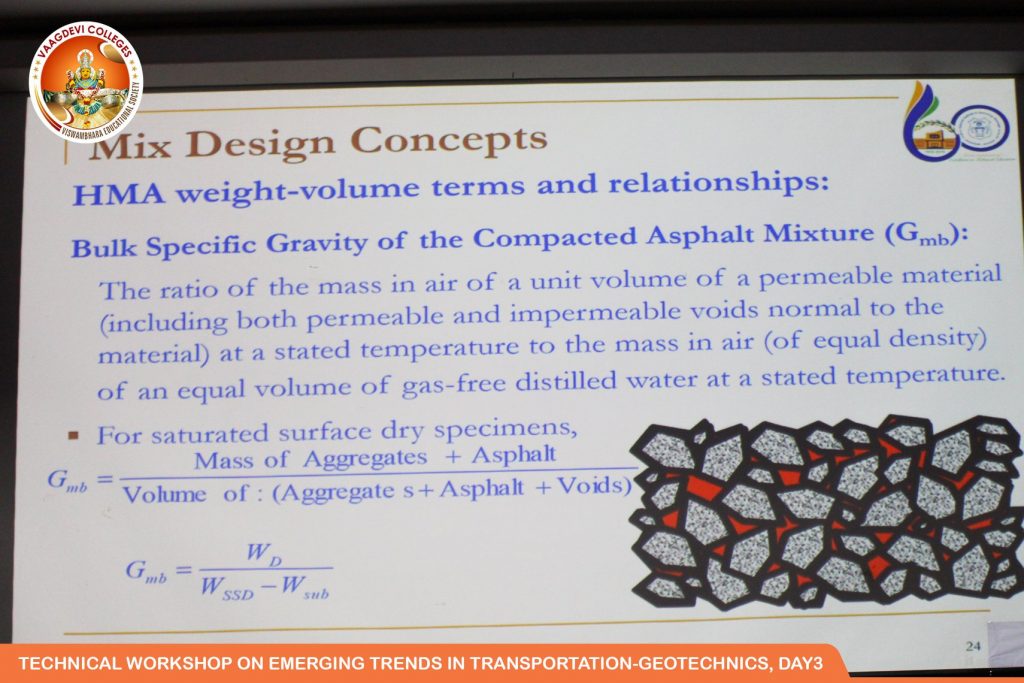 VAAGDEVI COLLEGES
VISWAMBHARA EDUCATIONAL SOCIETY

Mix Design Concepts

HMA weight-volume terms and relationships:

Bulk Specific Gravity of the Compacted Asphalt Mixture ($G_{mb}$):

The ratio of the mass in air of a unit volume of a permeable material (including both permeable and impermeable voids normal to the material) at a stated temperature to the mass in air (of equal density) of an equal volume of gas-free distilled water at a stated temperature.

▪ For saturated surface dry specimens,

$G_{mb} = \frac{\text{Mass of Aggregates + Asphalt}}{\text{Volume of : (Aggregate s + Asphalt + Voids)}}$

$G_{mb} = \frac{W_D}{W_{SSD} - W_{sub}}$

24

TECHNICAL WORKSHOP ON EMERGING TRENDS IN TRANSPORTATION-GEOTECHNICS, DAY3